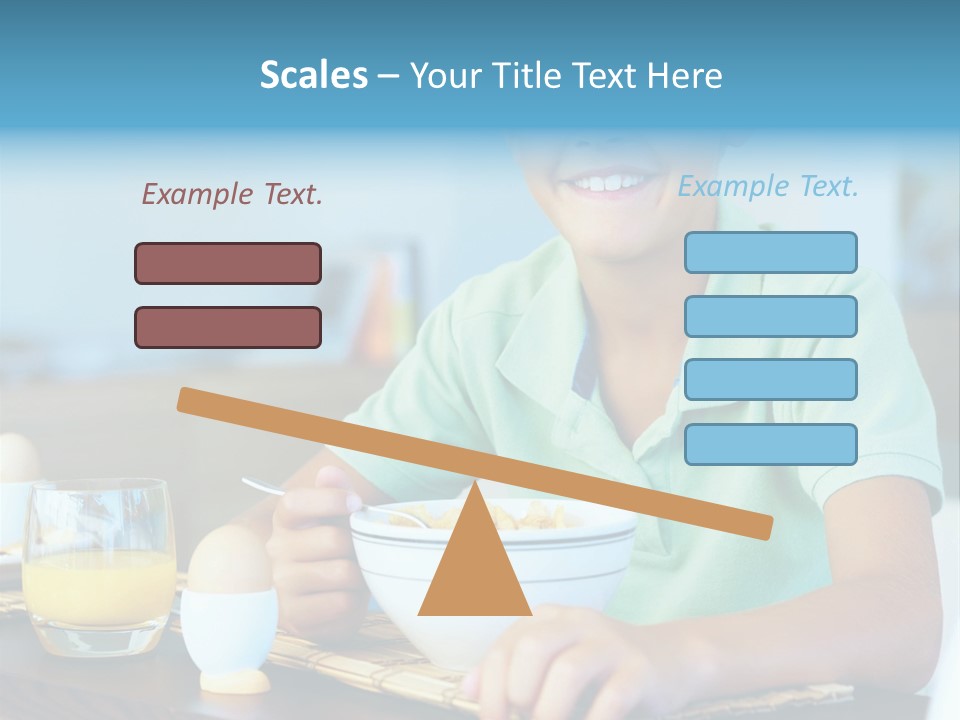 Scales – Your Title Text Here

Example Text.

Example Text.